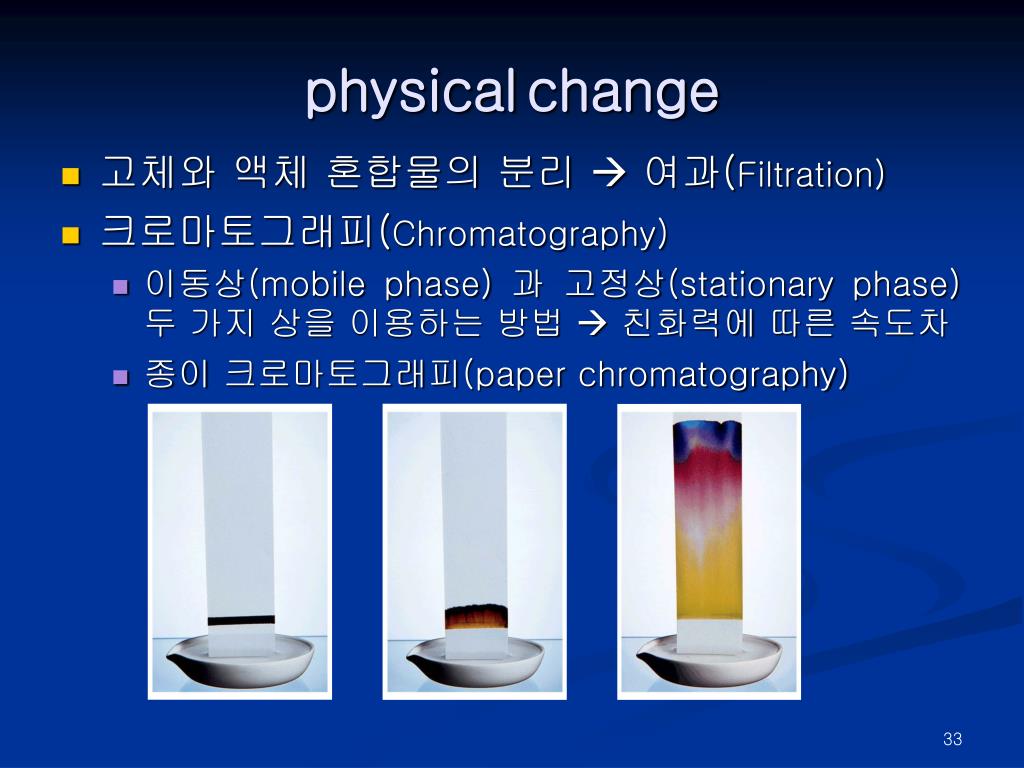 physical change

고체와 액체 혼합물의 분리 → 여과(Filtration)

크로마토그래피(Chromatography)

이동상(mobile phase) 과 고정상(stationary phase) 두 가지 상을 이용하는 방법 → 친화력에 따른 속도차

종이 크로마토그래피(paper chromatography)

33